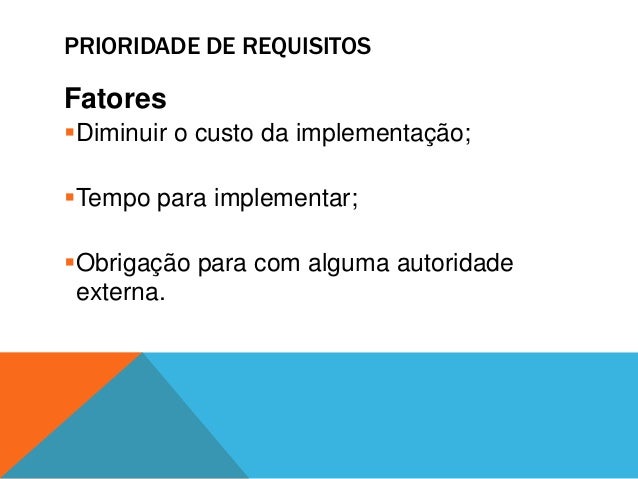 PRIORIDADE DE REQUISITOS

Fatores
▪Diminuir o custo da implementação;

▪Tempo para implementar;

▪Obrigação para com alguma autoridade externa.